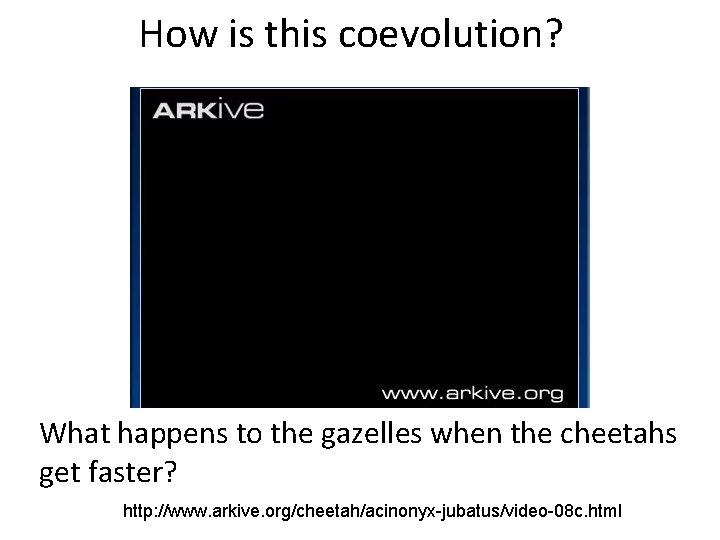 How is this coevolution?

ARKive

www.arkive.org

What happens to the gazelles when the cheetahs get faster?

http://www.arkive.org/cheetah/acinonyx-jubatus/video-08c.html